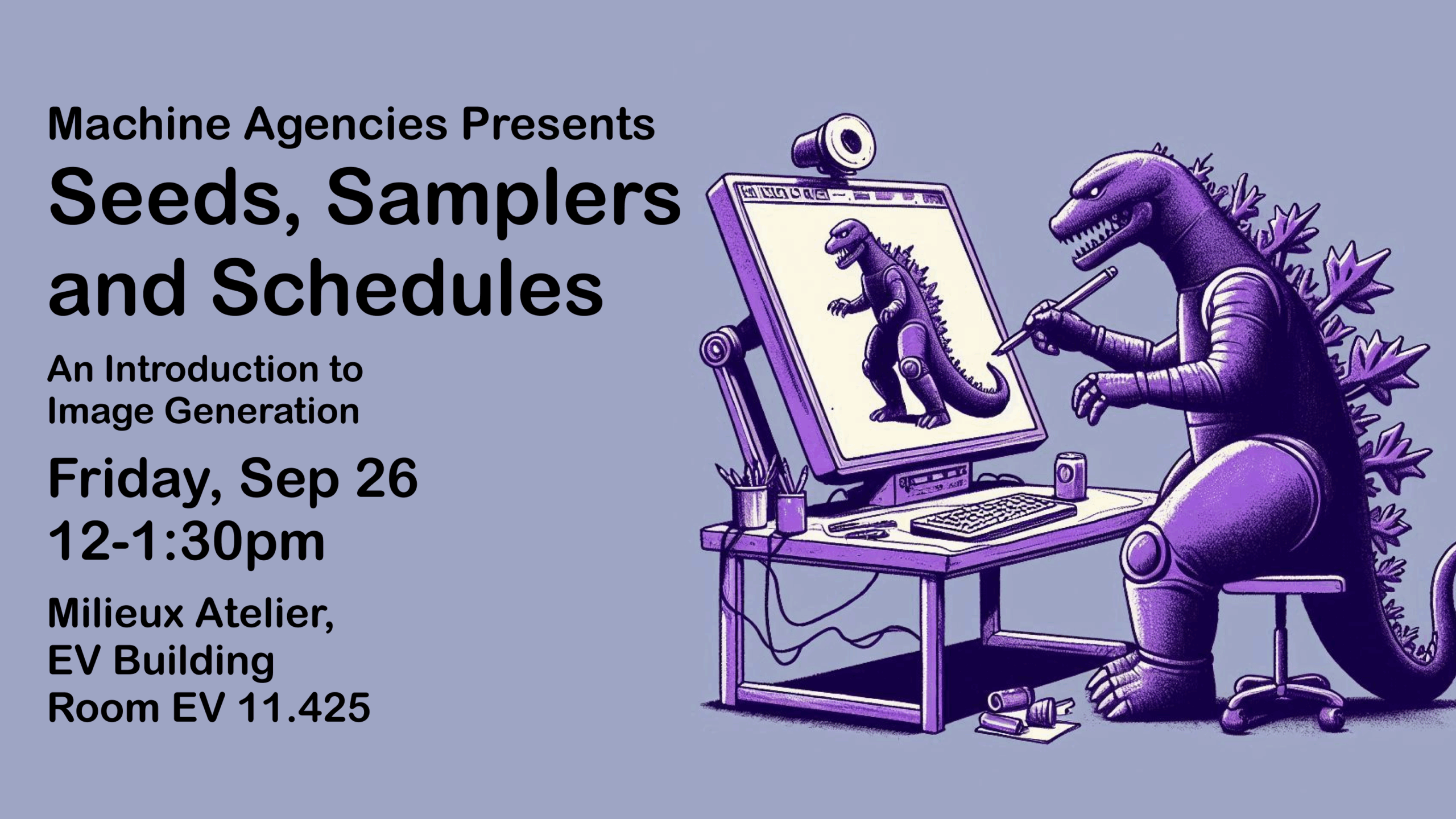 Machine Agencies Presents

Seeds, Samplers and Schedules

An Introduction to Image Generation

Friday, Sep 26
12-1:30pm

Milieux Atelier,
EV Building
Room EV 11.425